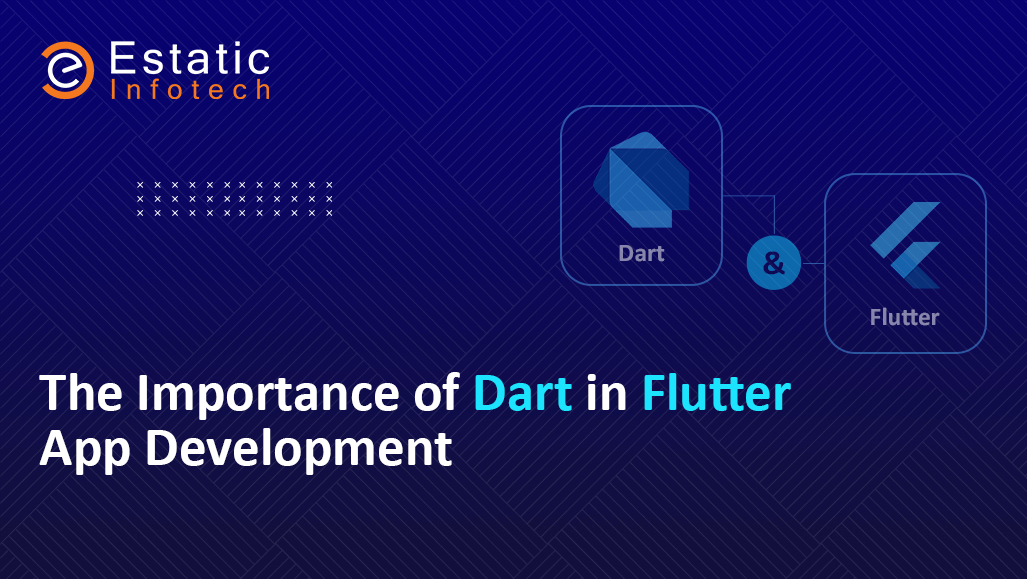 Estatic
Infotech

Dart

&

Flutter

The Importance of Dart in Flutter App Development